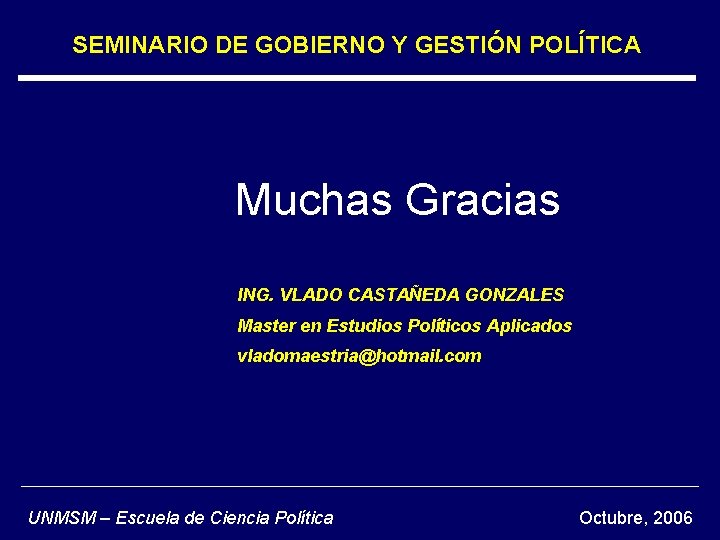 SEMINARIO DE GOBIERNO Y GESTIÓN POLÍTICA

Muchas Gracias

ING. VLADO CASTAÑEDA GONZALES
Master en Estudios Políticos Aplicados
vladomaestria@hotmail.com

UNMSM – Escuela de Ciencia Política

Octubre, 2006